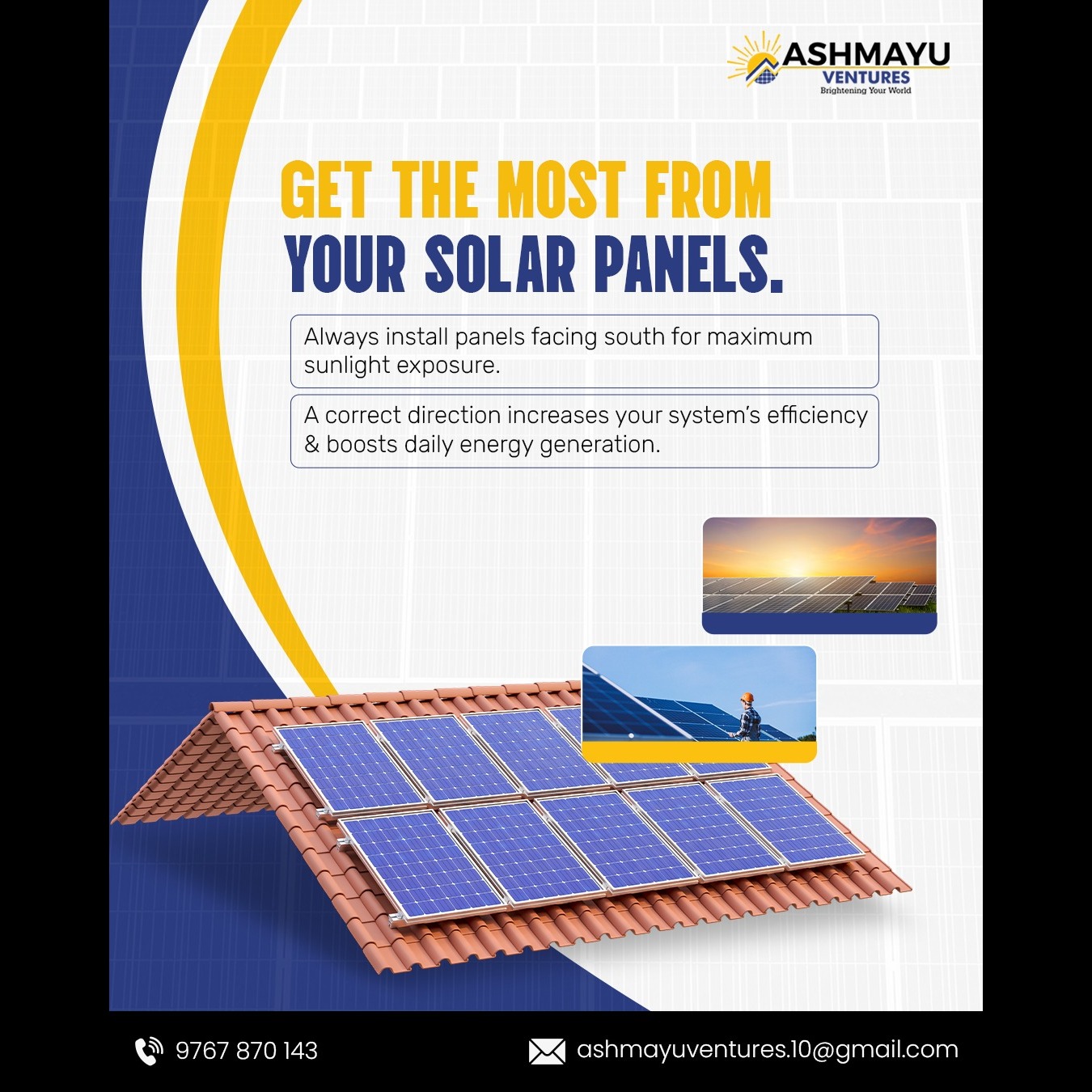 ASHMAYU
VENTURES
Brightening Your World

GET THE MOST FROM YOUR SOLAR PANELS.

Always install panels facing south for maximum sunlight exposure.

A correct direction increases your system's efficiency & boosts daily energy generation.

9767 870 143

ashmayuventures.10@gmail.com